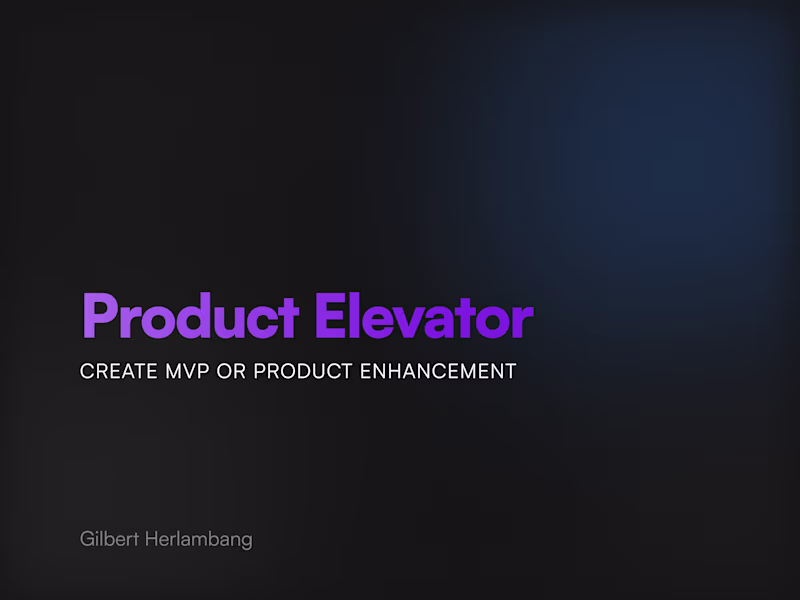 Product Elevator

CREATE MVP OR PRODUCT ENHANCEMENT

Gilbert Herlambang